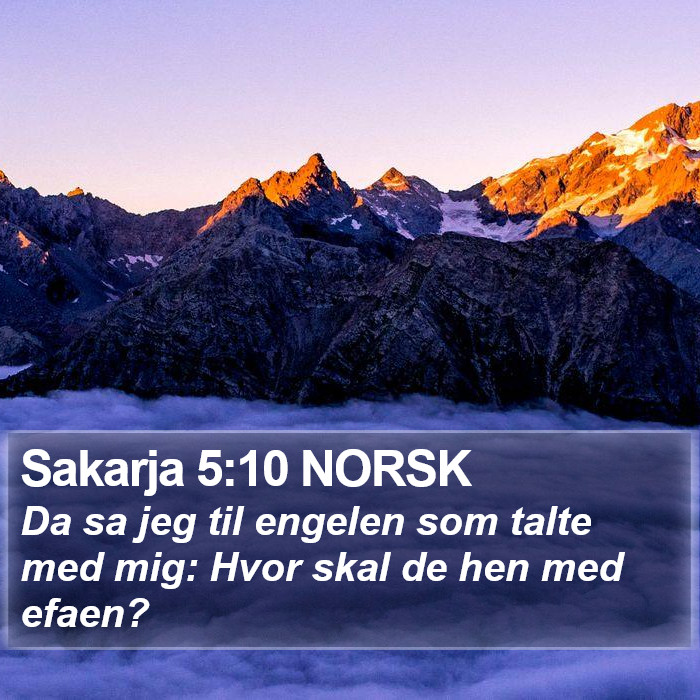 Sakarja 5:10 NORSK
Da sa jeg til engelen som talte med mig: Hvor skal de hen med efaen?